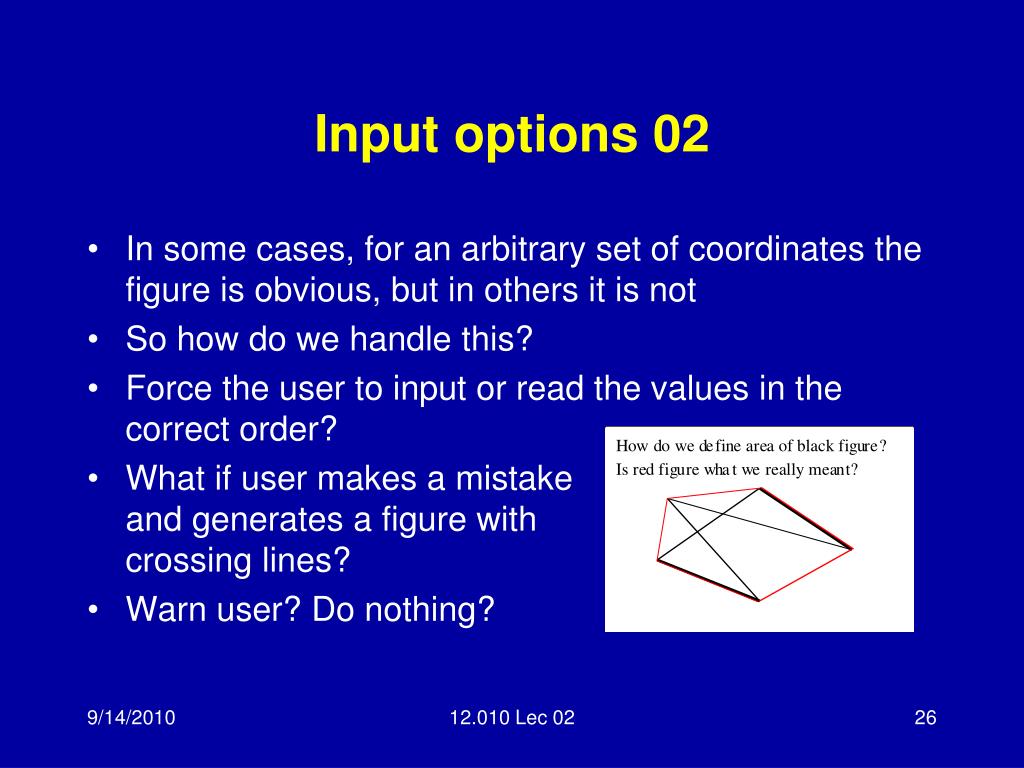 Input options 02

• In some cases, for an arbitrary set of coordinates the figure is obvious, but in others it is not
• So how do we handle this?
• Force the user to input or read the values in the correct order?
• What if user makes a mistake and generates a figure with crossing lines?
• Warn user? Do nothing?

How do we define area of black figure?
Is red figure what we really meant?

9/14/2010
12.010 Lec 02
26